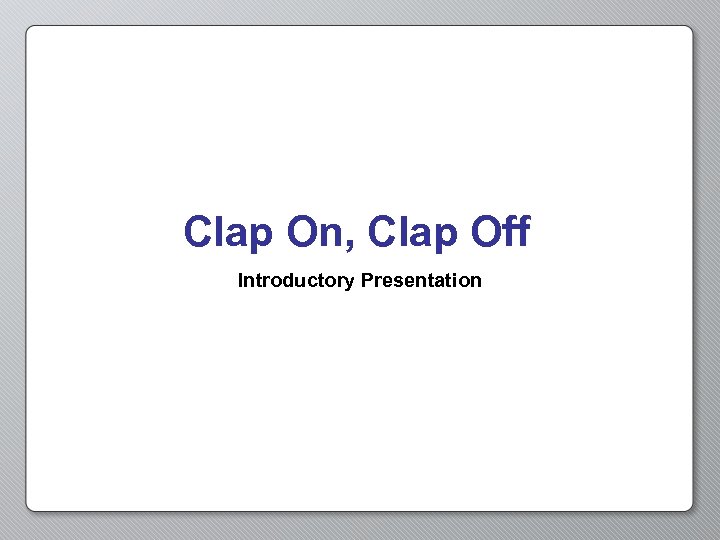 Clap On, Clap Off

Introductory Presentation